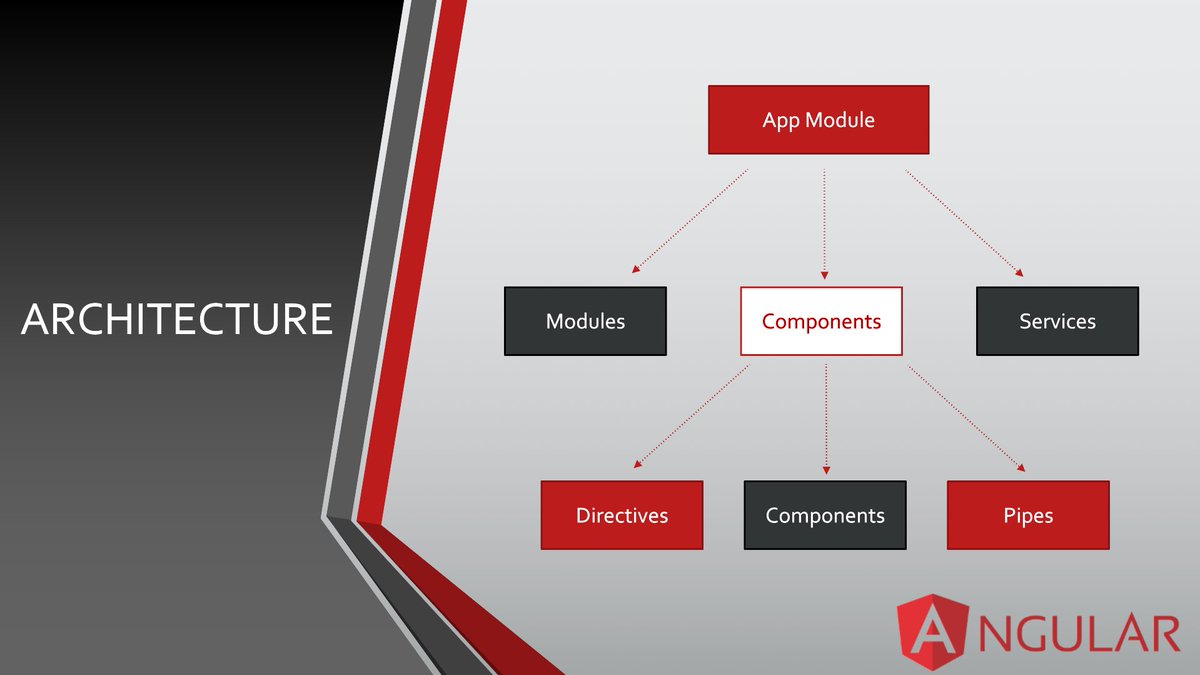 ARCHITECTURE

App Module

Modules

Components

Services

Directives

Components

Pipes

ANGULAR